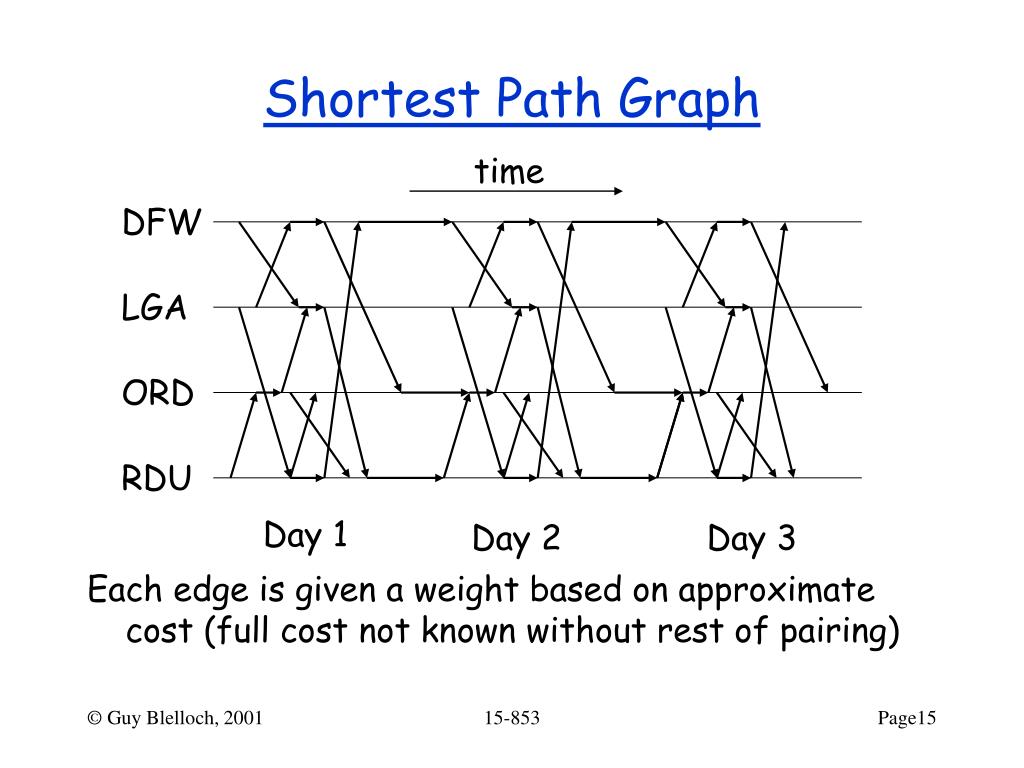 Shortest Path Graph

time

DFW

LGA

ORD

RDU

Day 1

Day 2

Day 3

Each edge is given a weight based on approximate cost (full cost not known without rest of pairing)

© Guy Blelloch, 2001

15-853

Page15